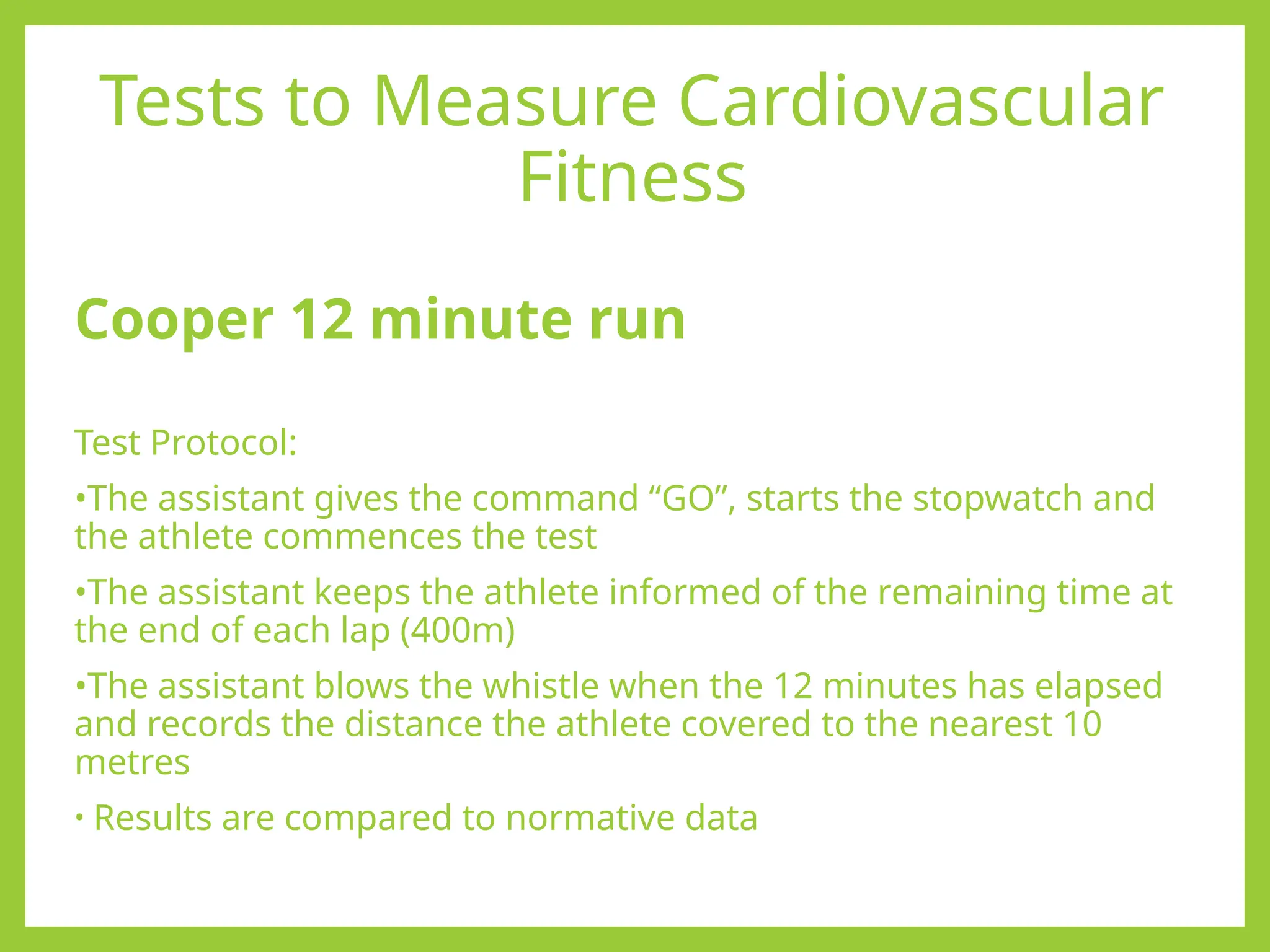 Tests to Measure Cardiovascular Fitness

Cooper 12 minute run

Test Protocol:

•The assistant gives the command “GO”, starts the stopwatch and the athlete commences the test

•The assistant keeps the athlete informed of the remaining time at the end of each lap (400m)

•The assistant blows the whistle when the 12 minutes has elapsed and records the distance the athlete covered to the nearest 10 metres

• Results are compared to normative data